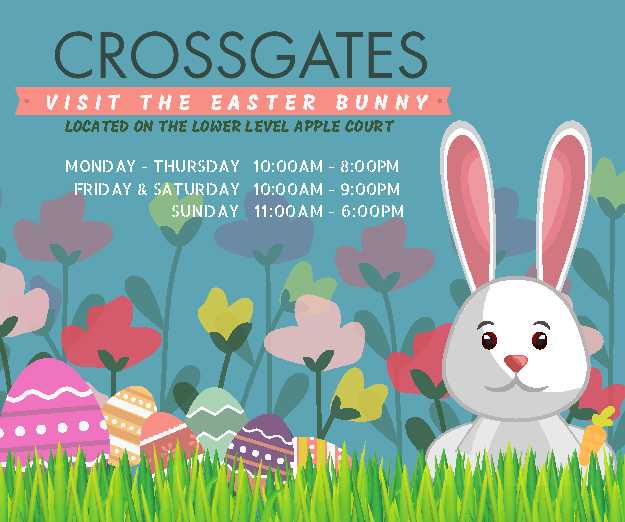 CROSSGATES

VISIT THE EASTER BUNNY

LOCATED ON THE LOWER LEVEL APPLE COURT

MONDAY - THURSDAY 10:00AM - 8:00PM
FRIDAY & SATURDAY 10:00AM - 9:00PM
SUNDAY 11:00AM - 6:00PM